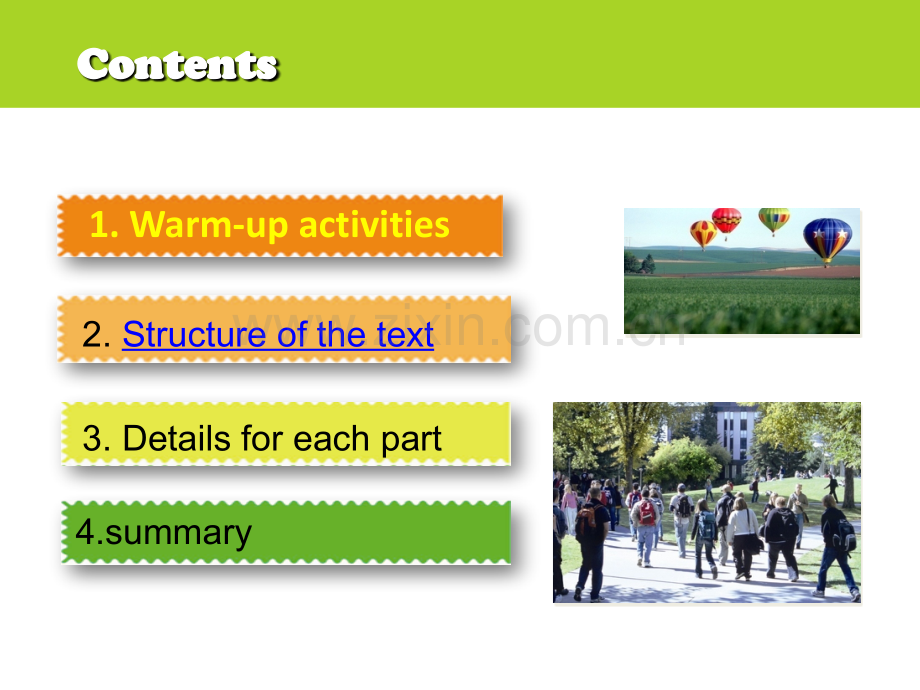 Contents

1. Warm-up activities

2. Structure of the text

www.zixin.com.cn

3. Details for each part

4.summary